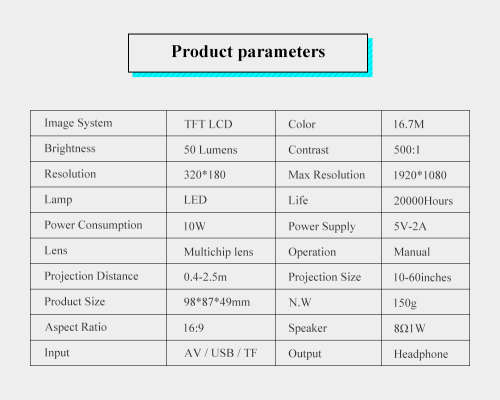 Product parameters

| Image System | TFT LCD | Color | 16.7M |
|---|---|---|---|
| Brightness | 50 Lumens | Contrast | 500:1 |
| Resolution | 320*180 | Max Resolution | 1920*1080 |
| Lamp | LED | Life | 20000Hours |
| Power Consumption | 10W | Power Supply | 5V-2A |
| Lens | Multichip lens | Operation | Manual |
| Projection Distance | 0.4-2.5m | Projection Size | 10-60inches |
| Product Size | 98*87*49mm | N.W | 150g |
| Aspect Ratio | 16:9 | Speaker | 8Ω1W |
| Input | AV / USB / TF | Output | Headphone |